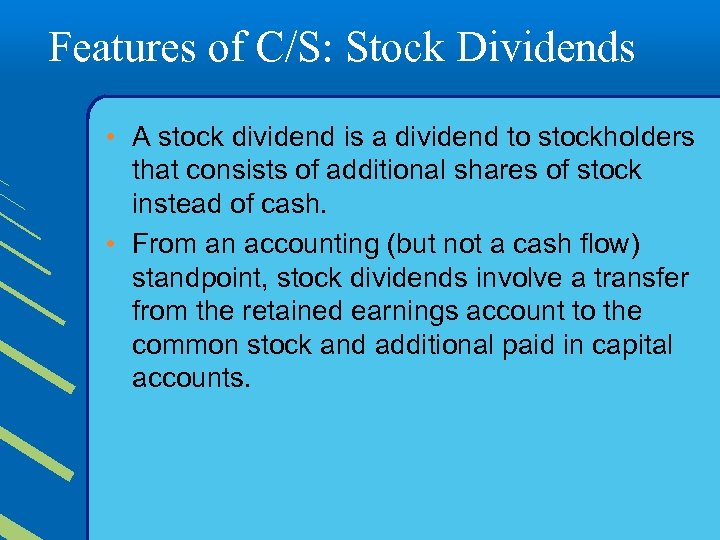 Features of C/S: Stock Dividends

• A stock dividend is a dividend to stockholders that consists of additional shares of stock instead of cash.

• From an accounting (but not a cash flow) standpoint, stock dividends involve a transfer from the retained earnings account to the common stock and additional paid in capital accounts.